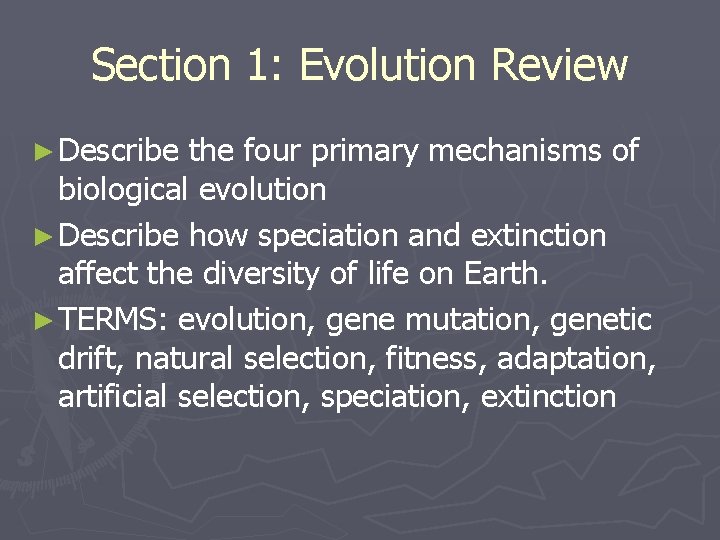 Section 1: Evolution Review

► Describe the four primary mechanisms of biological evolution

► Describe how speciation and extinction affect the diversity of life on Earth.

► TERMS: evolution, gene mutation, genetic drift, natural selection, fitness, adaptation, artificial selection, speciation, extinction